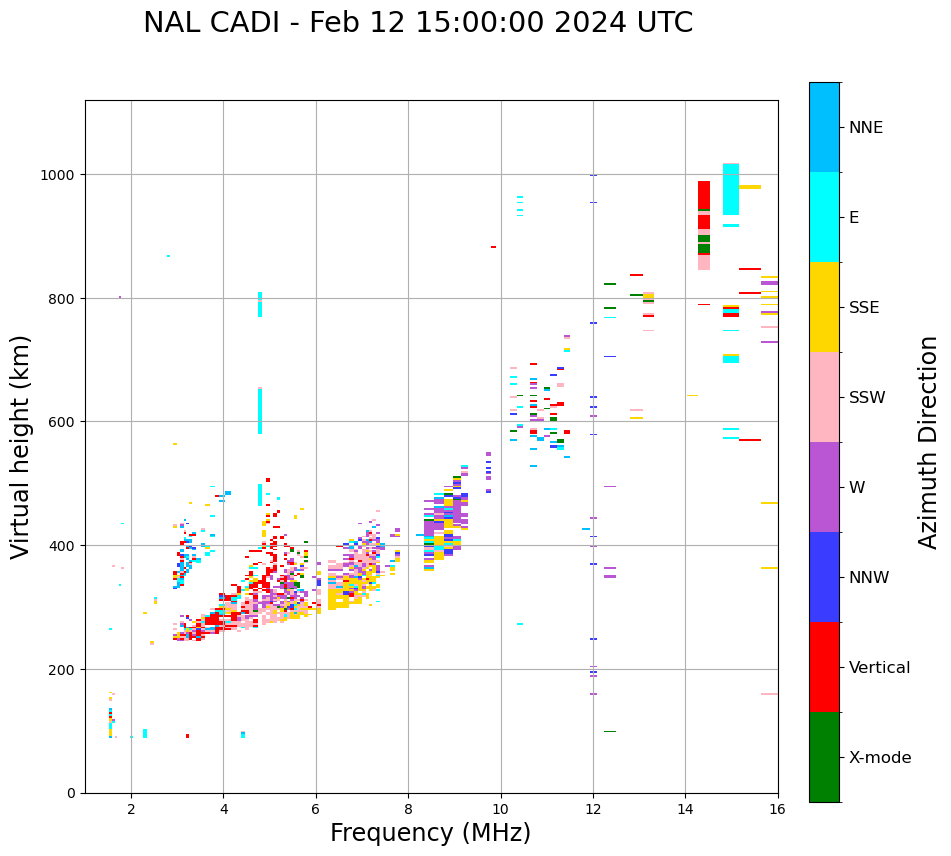 NAL CADI - Feb 12 15:00:00 2024 UTC

Virtual height (km)

1000
800
600
400
200
0

2
4
6
8
10
12
14
16

Frequency (MHz)

NNE
E
SSE
SSW
W
NNW
Vertical
X-mode

Azimuth Direction